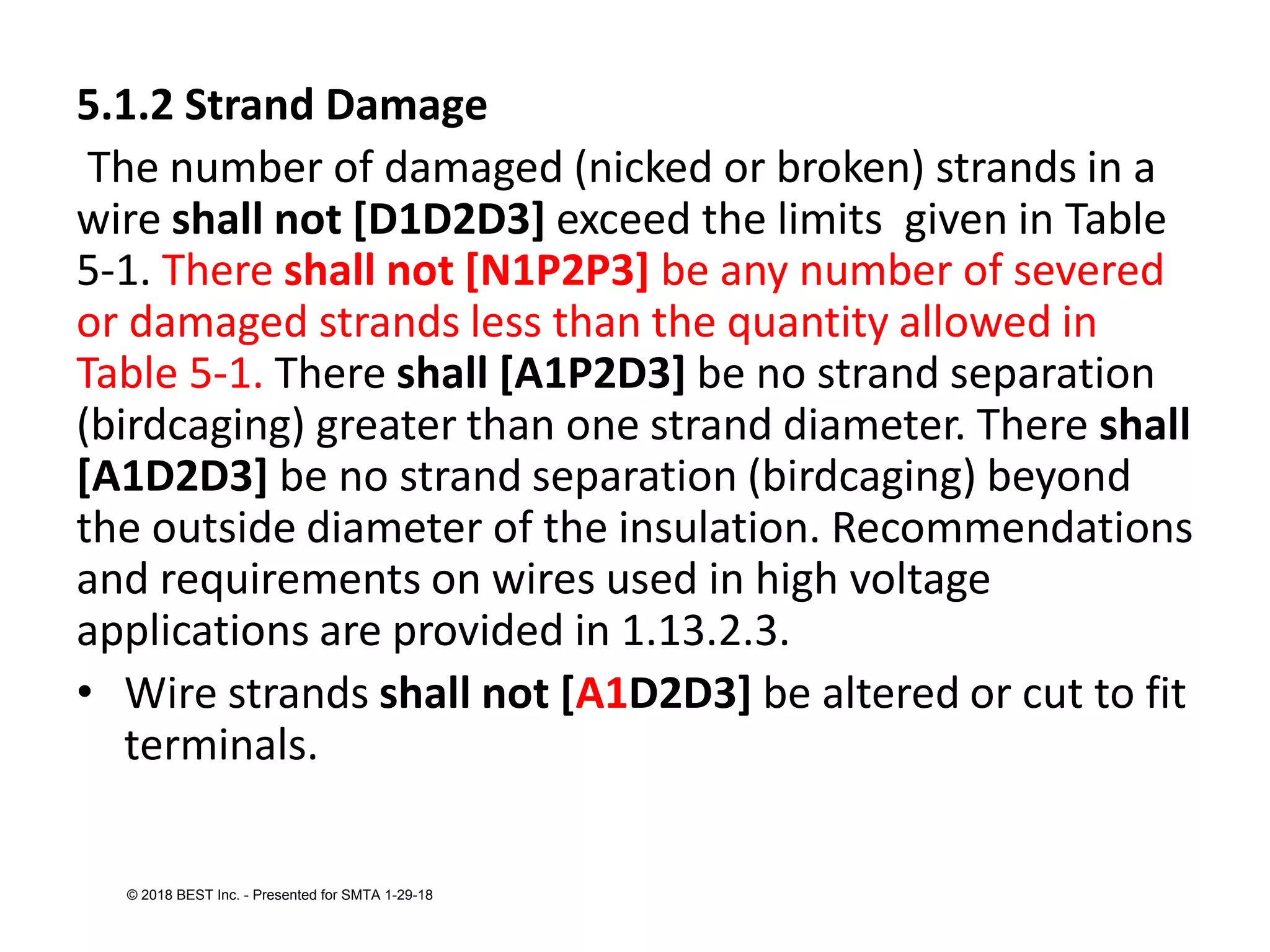 5.1.2 Strand Damage

The number of damaged (nicked or broken) strands in a wire shall not [D1D2D3] exceed the limits given in Table 5-1. There shall not [N1P2P3] be any number of severed or damaged strands less than the quantity allowed in Table 5-1. There shall [A1P2D3] be no strand separation (birdcaging) greater than one strand diameter. There shall [A1D2D3] be no strand separation (birdcaging) beyond the outside diameter of the insulation. Recommendations and requirements on wires used in high voltage applications are provided in 1.13.2.3.

• Wire strands shall not [A1D2D3] be altered or cut to fit terminals.

© 2018 BEST Inc. - Presented for SMTA 1-29-18